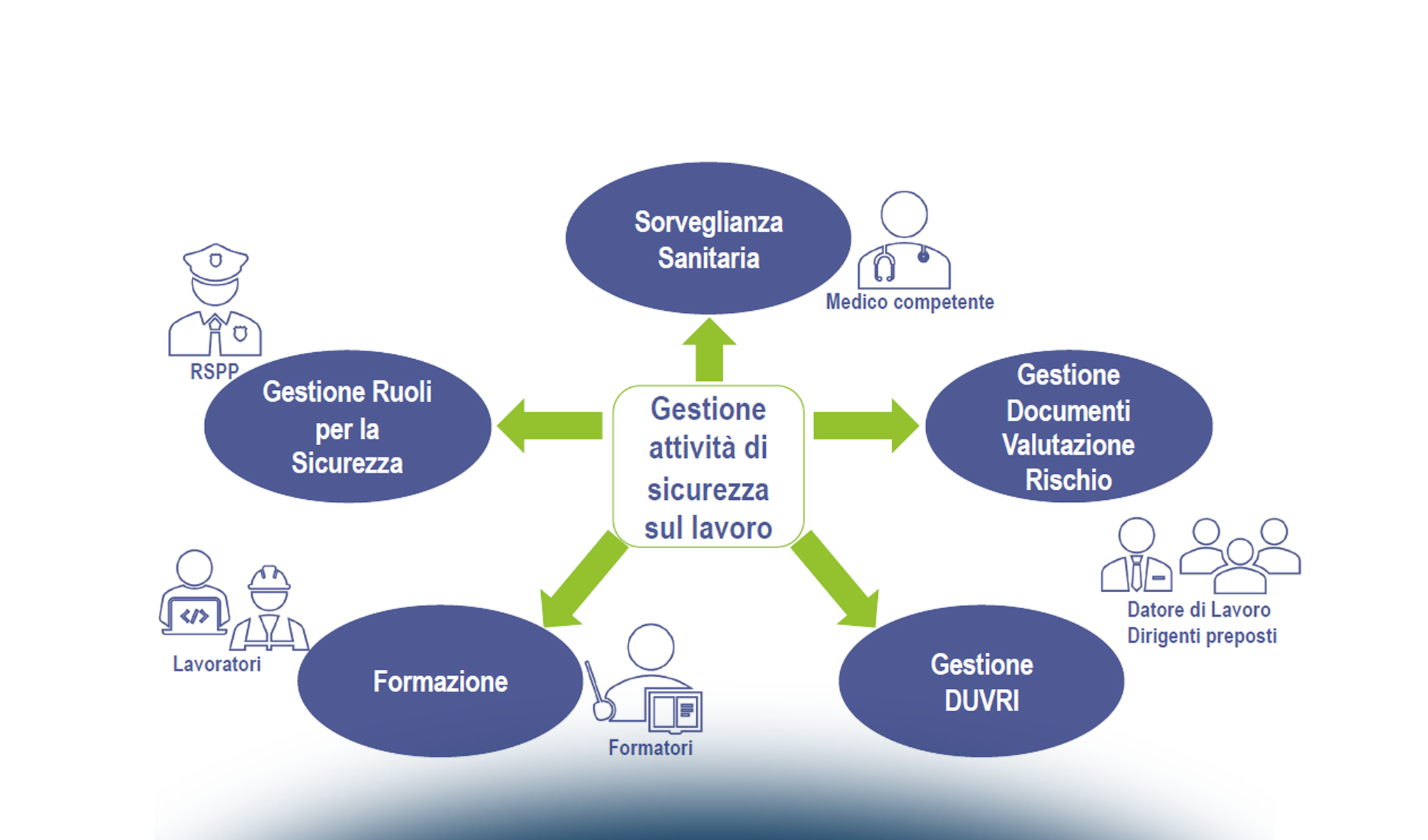 Sorveglianza Sanitaria

Medico competente

RSPP

Gestione Ruoli per la Sicurezza

Gestione attività di sicurezza sul lavoro

Gestione Documenti Valutazione Rischio

Datore di Lavoro
Dirigenti preposti

Lavoratori

Formazione

Formatori

Gestione DUVRI